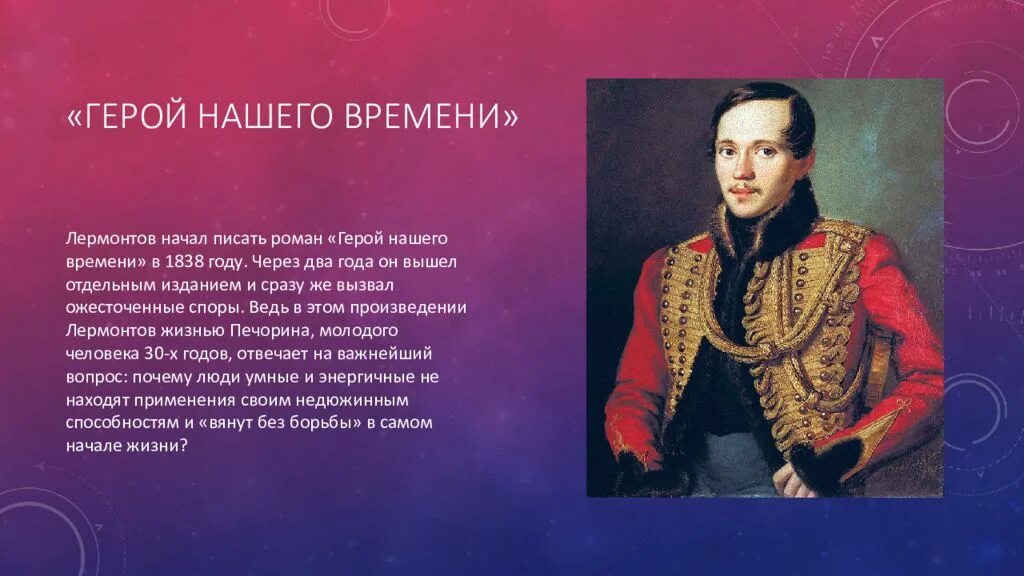 «ГЕРОЙ НАШЕГО ВРЕМЕНИ»

Лермонтов начал писать роман «Герой нашего времени» в 1838 году. Через два года он вышел отдельным изданием и сразу же вызвал ожесточенные споры. Ведь в этом произведении Лермонтов жизнью Печорина, молодого человека 30-х годов, отвечает на важнейший вопрос: почему люди умные и энергичные не находят применения своим недюжинным способностям и «вянут без борьбы» в самом начале жизни?